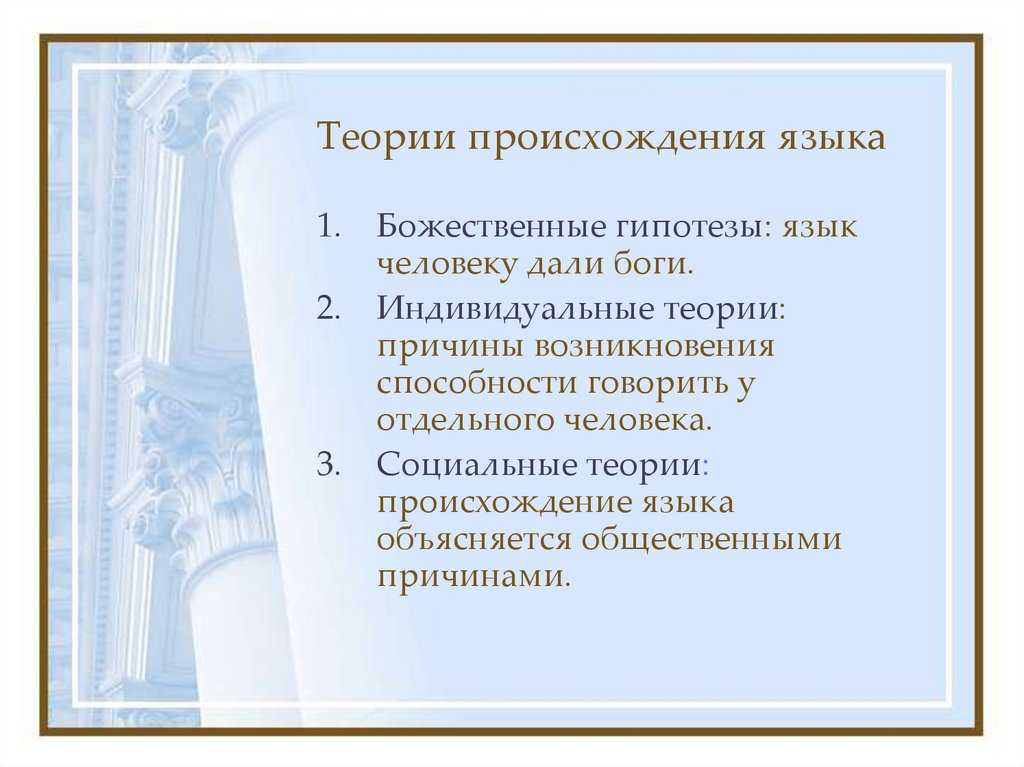 Теории происхождения языка

1. Божественные гипотезы: язык человеку дали боги.
2. Индивидуальные теории: причины возникновения способности говорить у отдельного человека.
3. Социальные теории: происхождение языка объясняется общественными причинами.